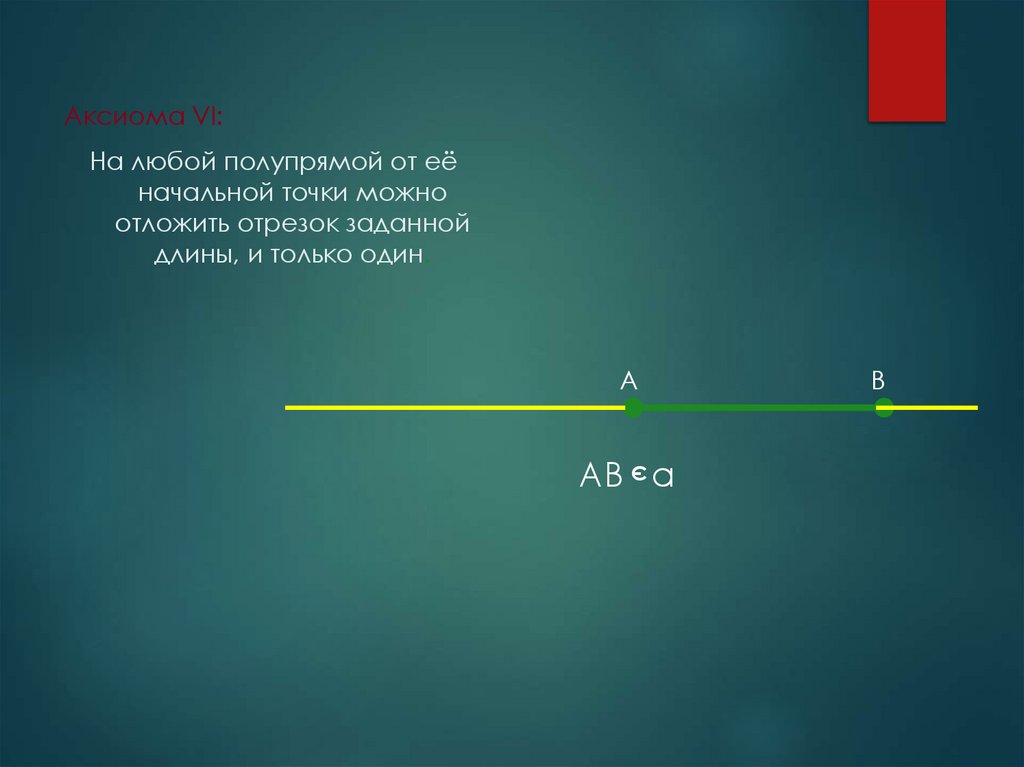 Аксиома VI:

На любой полупрямой от её начальной точки можно отложить отрезок заданной длины, и только один

A

B

$AB \in a$